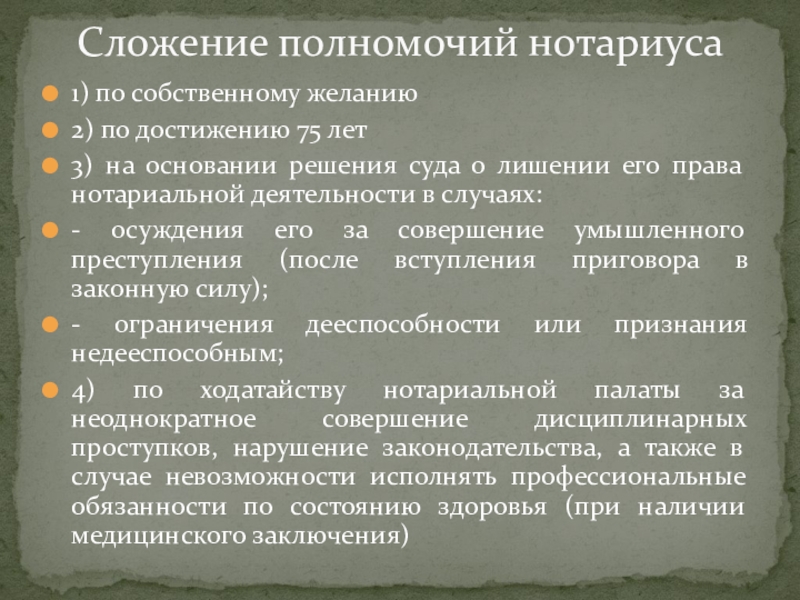 Сложение полномочий нотариуса

1) по собственному желанию

2) по достижению 75 лет

3) на основании решения суда о лишении его права нотариальной деятельности в случаях:

- осуждения его за совершение умышленного преступления (после вступления приговора в законную силу);

- ограничения дееспособности или признания недееспособным;

4) по ходатайству нотариальной палаты за неоднократное совершение дисциплинарных проступков, нарушение законодательства, а также в случае невозможности исполнять профессиональные обязанности по состоянию здоровья (при наличии медицинского заключения)